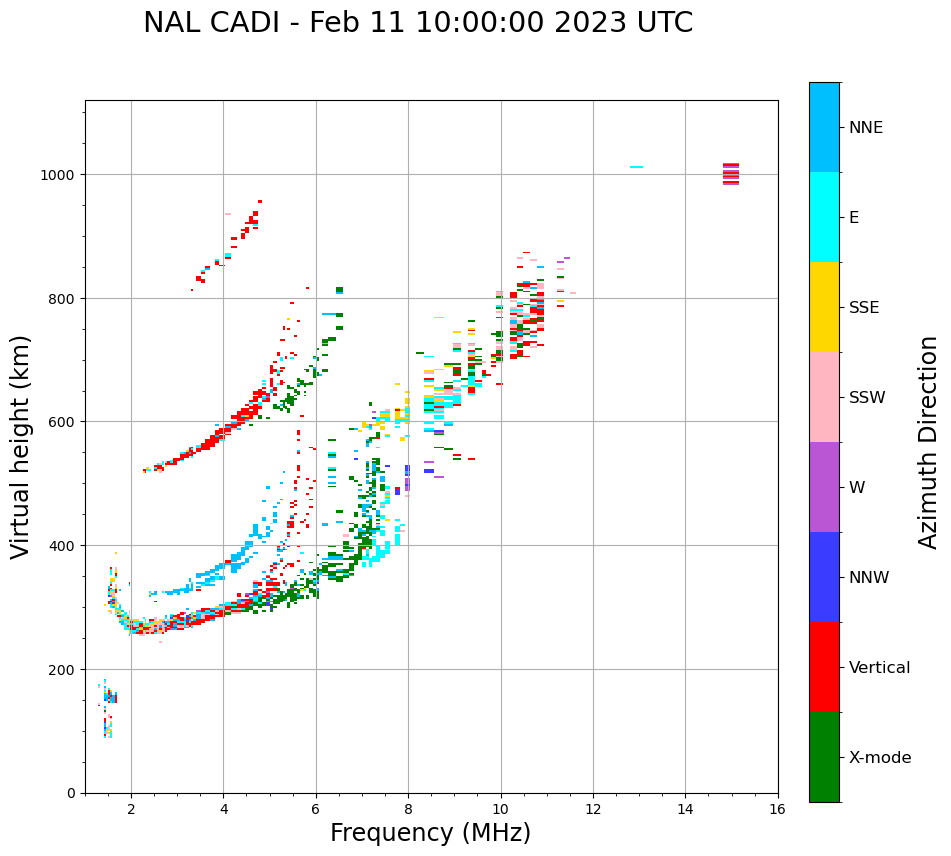 NAL CADI - Feb 11 10:00:00 2023 UTC

Virtual height (km)

1000
800
600
400
200
0

2
4
6
8
10
12
14
16

Frequency (MHz)

NNE
E
SSE
SSW
W
NNW
Vertical
X-mode

Azimuth Direction